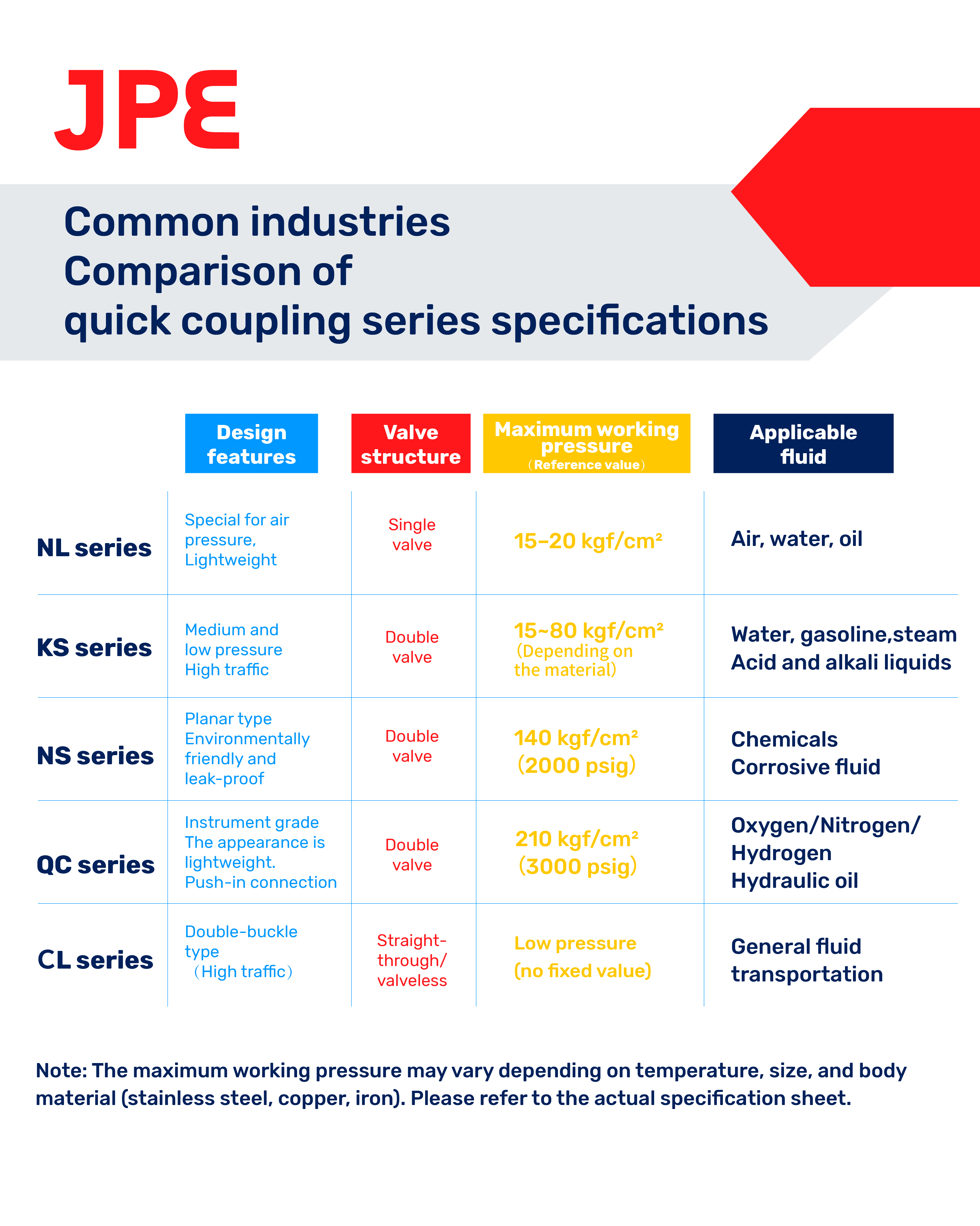 JPE

Common industries
Comparison of
quick coupling series specifications

| | Design features | Valve structure | Maximum working pressure (Reference value) | Applicable fluid |
|---|---|---|---|---|
| NL series | Special for air pressure, Lightweight | Single valve | 15–20 kgf/cm² | Air, water, oil |
| KS series | Medium and low pressure High traffic | Double valve | 15~80 kgf/cm² (Depending on the material) | Water, gasoline,steam Acid and alkali liquids |
| NS series | Planar type Environmentally friendly and leak-proof | Double valve | 140 kgf/cm² (2000 psig) | Chemicals Corrosive fluid |
| QC series | Instrument grade The appearance is lightweight. Push-in connection | Double valve | 210 kgf/cm² (3000 psig) | Oxygen/Nitrogen/ Hydrogen Hydraulic oil |
| CL series | Double-buckle type (High traffic) | Straight-through/ valveless | Low pressure (no fixed value) | General fluid transportation |

Note: The maximum working pressure may vary depending on temperature, size, and body material (stainless steel, copper, iron). Please refer to the actual specification sheet.